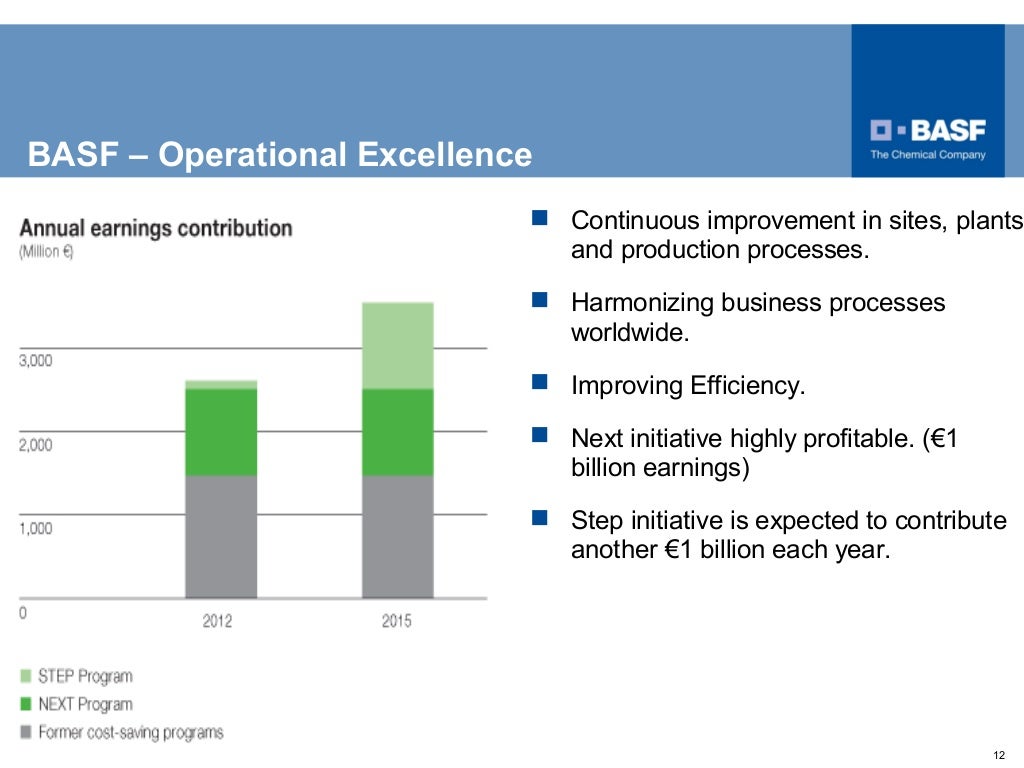 BASF – Operational Excellence

BASF
The Chemical Company

Annual earnings contribution
(Million €)

3,000
2,000
1,000
0
2012
2015

STEP Program
NEXT Program
Former cost-saving programs

Continuous improvement in sites, plants and production processes.

Harmonizing business processes worldwide.

Improving Efficiency.

Next initiative highly profitable. (€1 billion earnings)

Step initiative is expected to contribute another €1 billion each year.

12